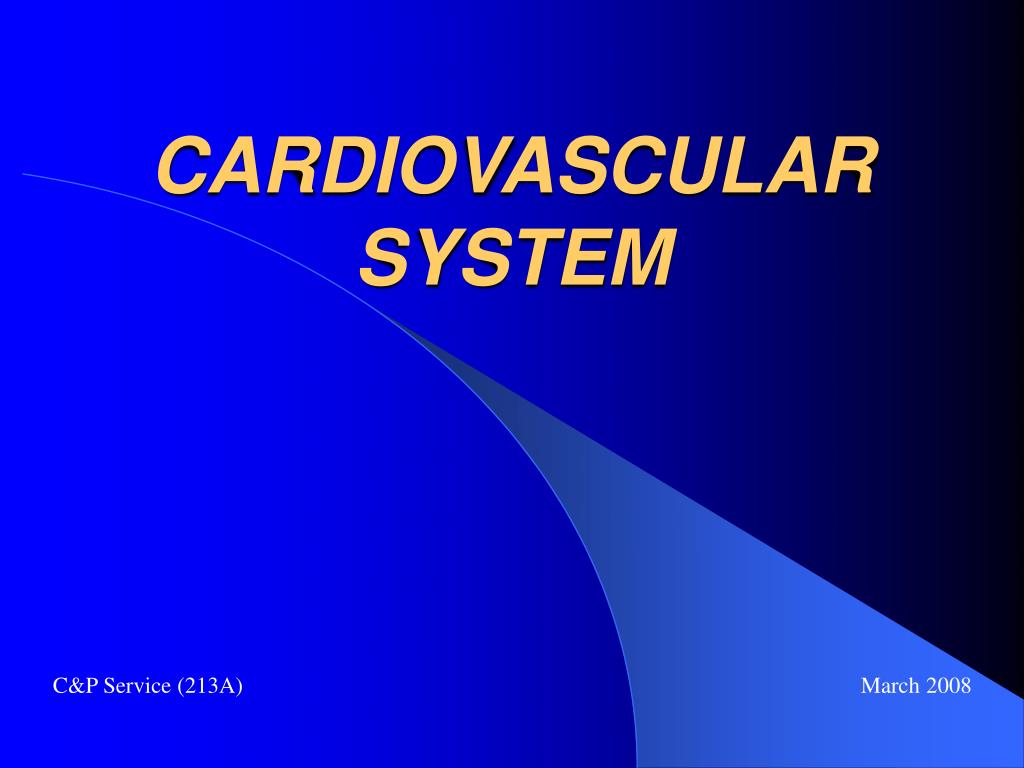 CARDIOVASCULAR SYSTEM

C&P Service (213A)

March 2008